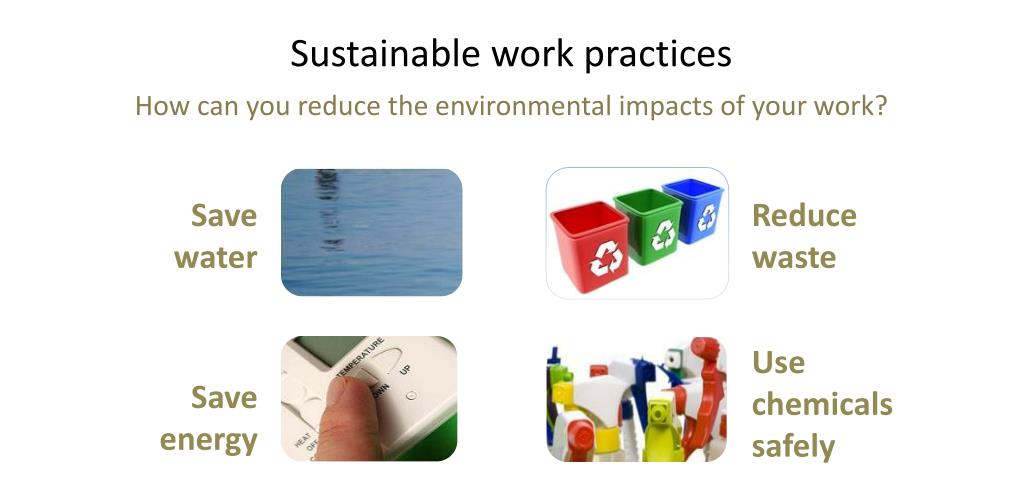 Sustainable work practices

How can you reduce the environmental impacts of your work?

Save water

Reduce waste

TEMPERATURE
DOWN
UP
HEAT
OFF

Save energy

Use chemicals safely